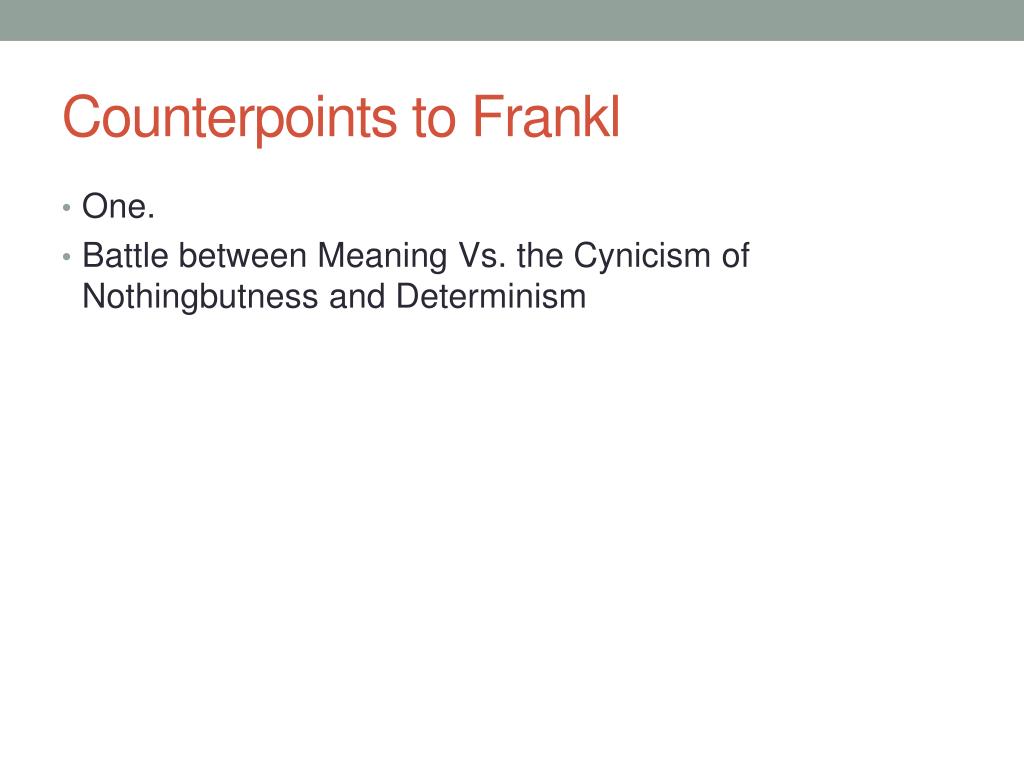 Counterpoints to Frankl

• One.
• Battle between Meaning Vs. the Cynicism of Nothingbutness and Determinism